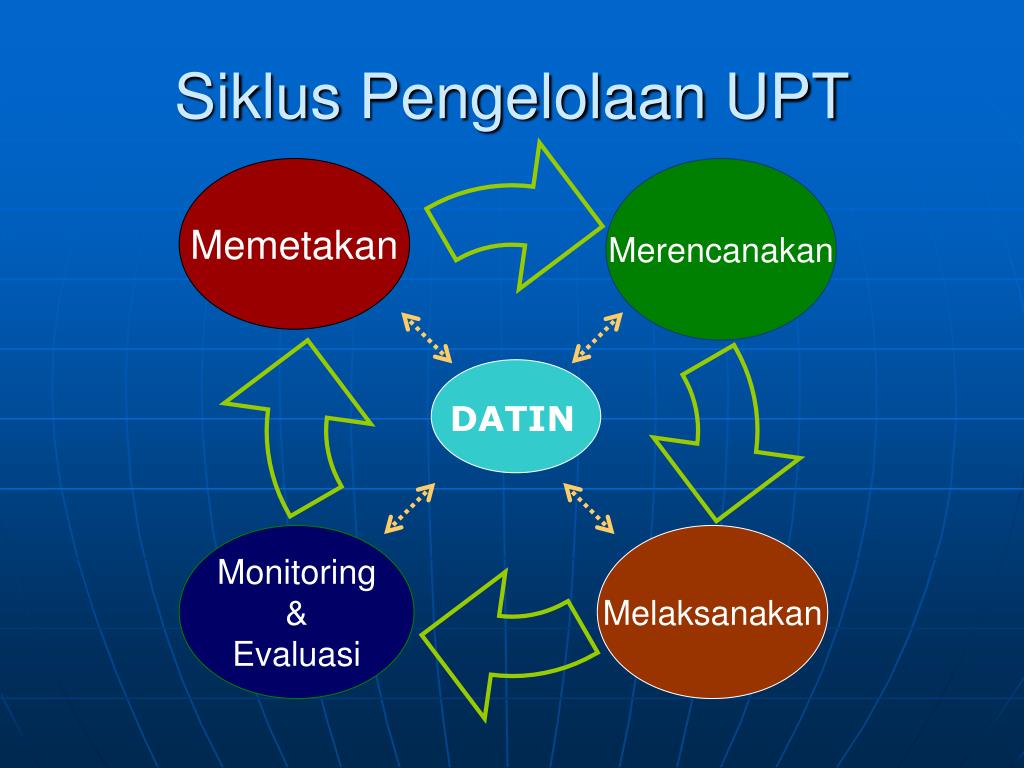 Siklus Pengelolaan UPT

Memetakan

Merencanakan

DATIN

Monitoring & Evaluasi

Melaksanakan